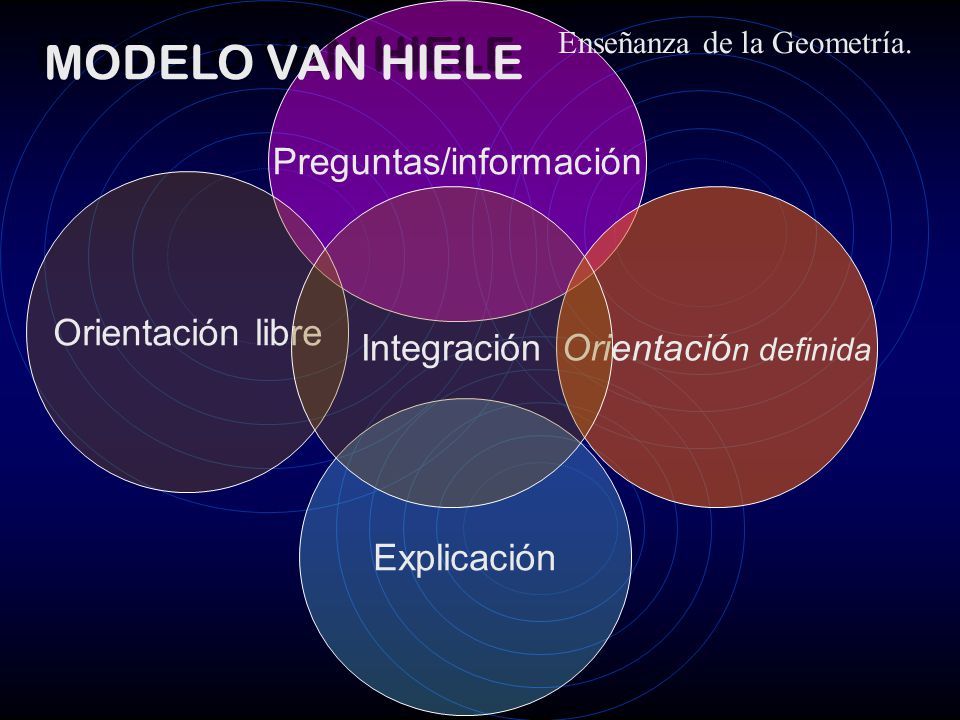 MODELO VAN HIELE

Enseñanza de la Geometría.

Preguntas/información

Orientación libre

Integración

Orientación definida

Explicación